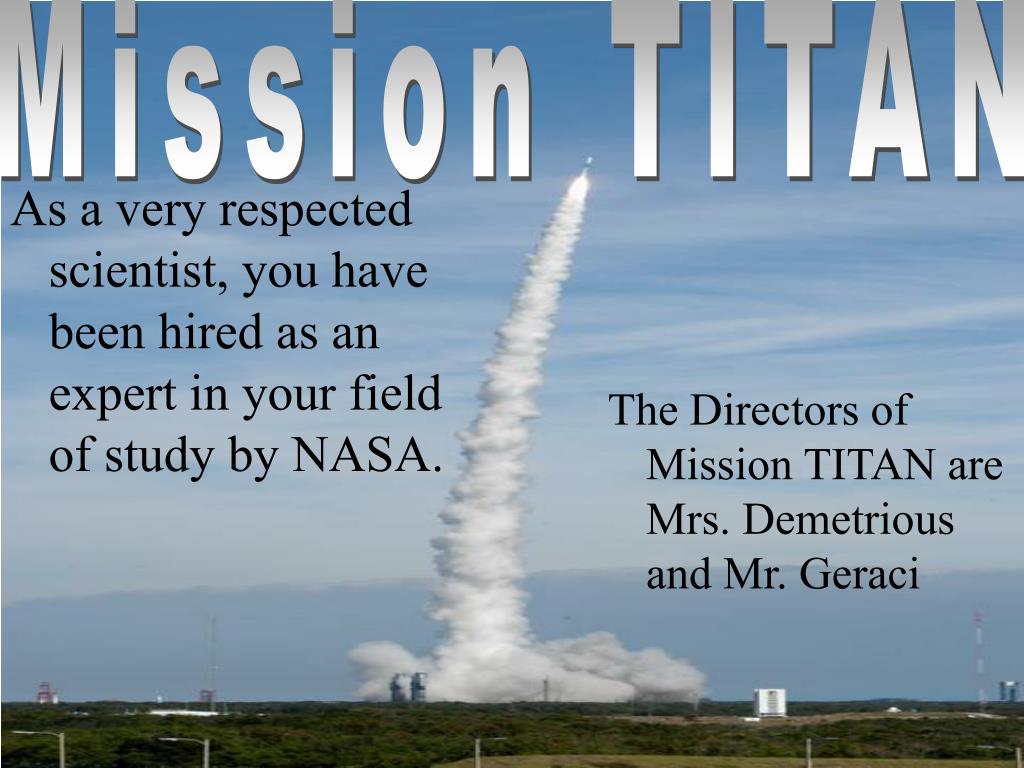 Mission TITAN

As a very respected scientist, you have been hired as an expert in your field of study by NASA.

The Directors of Mission TITAN are Mrs. Demetrious and Mr. Geraci